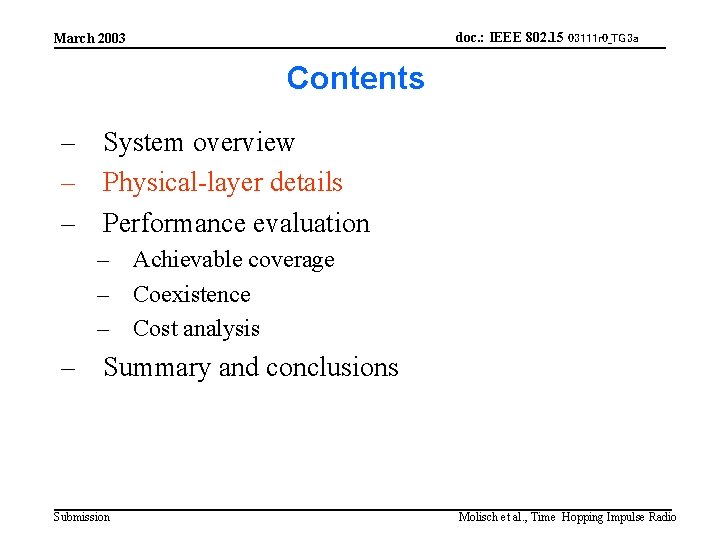 March 2003

doc.: IEEE 802.15 03111r0_TG3a

Contents

– System overview
– Physical-layer details
– Performance evaluation
  – Achievable coverage
  – Coexistence
  – Cost analysis
– Summary and conclusions

Submission

Molisch et al., Time Hopping Impulse Radio